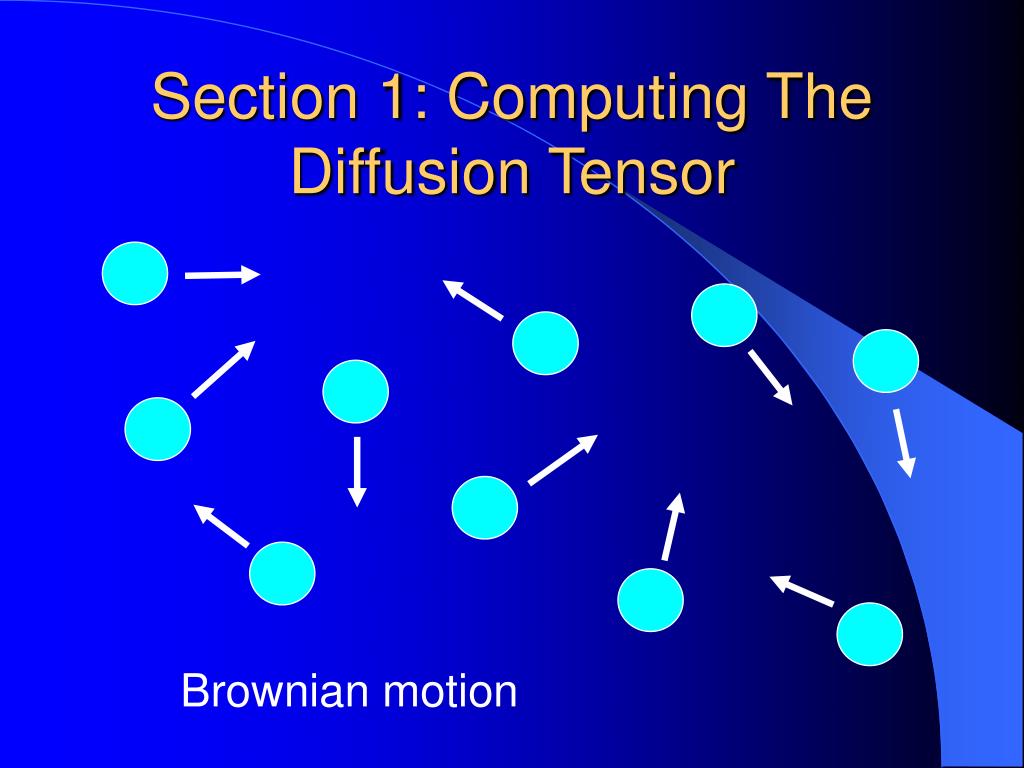 Section 1: Computing The Diffusion Tensor

Brownian motion